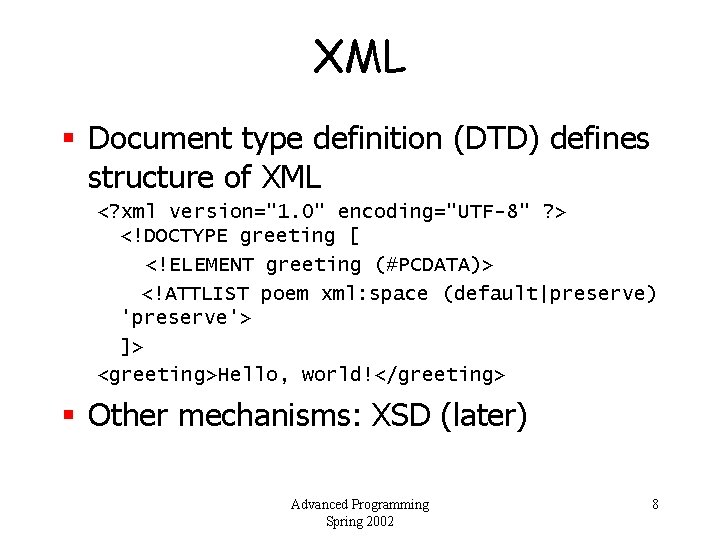 XML

▪ Document type definition (DTD) defines structure of XML

<?xml version="1.0" encoding="UTF-8" ?>
<!DOCTYPE greeting [
<!ELEMENT greeting (#PCDATA)>
<!ATTLIST poem xml:space (default|preserve) 'preserve'>
]>
<greeting>Hello, world!</greeting>

▪ Other mechanisms: XSD (later)

Advanced Programming
Spring 2002

8